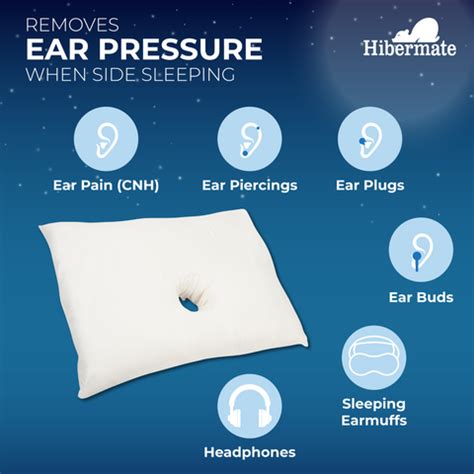 REMOVES
EAR PRESSURE
WHEN SIDE SLEEPING

Hibermate

Ear Pain (CNH)

Ear Piercings

Ear Plugs

Ear Buds

Sleeping Earmuffs

Headphones